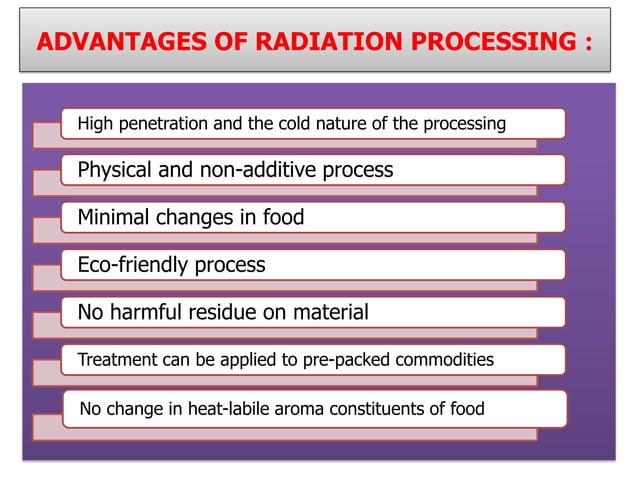 ADVANTAGES OF RADIATION PROCESSING :

High penetration and the cold nature of the processing

Physical and non-additive process

Minimal changes in food

Eco-friendly process

No harmful residue on material

Treatment can be applied to pre-packed commodities

No change in heat-labile aroma constituents of food